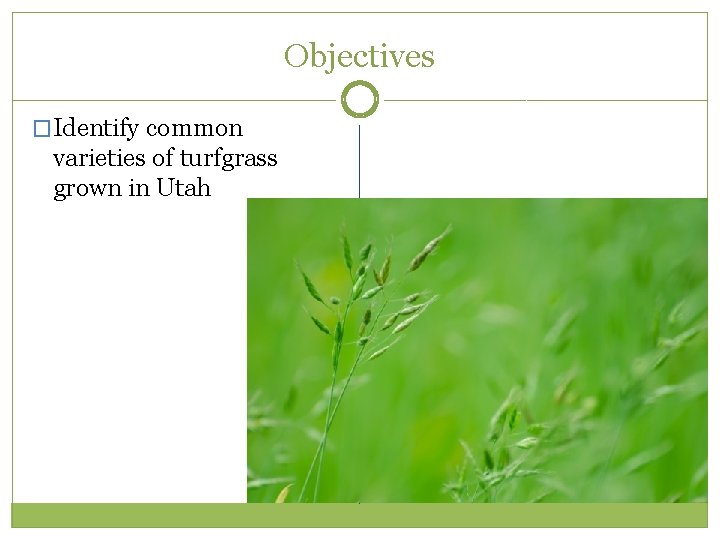 Objectives

□ Identify common varieties of turfgrass grown in Utah